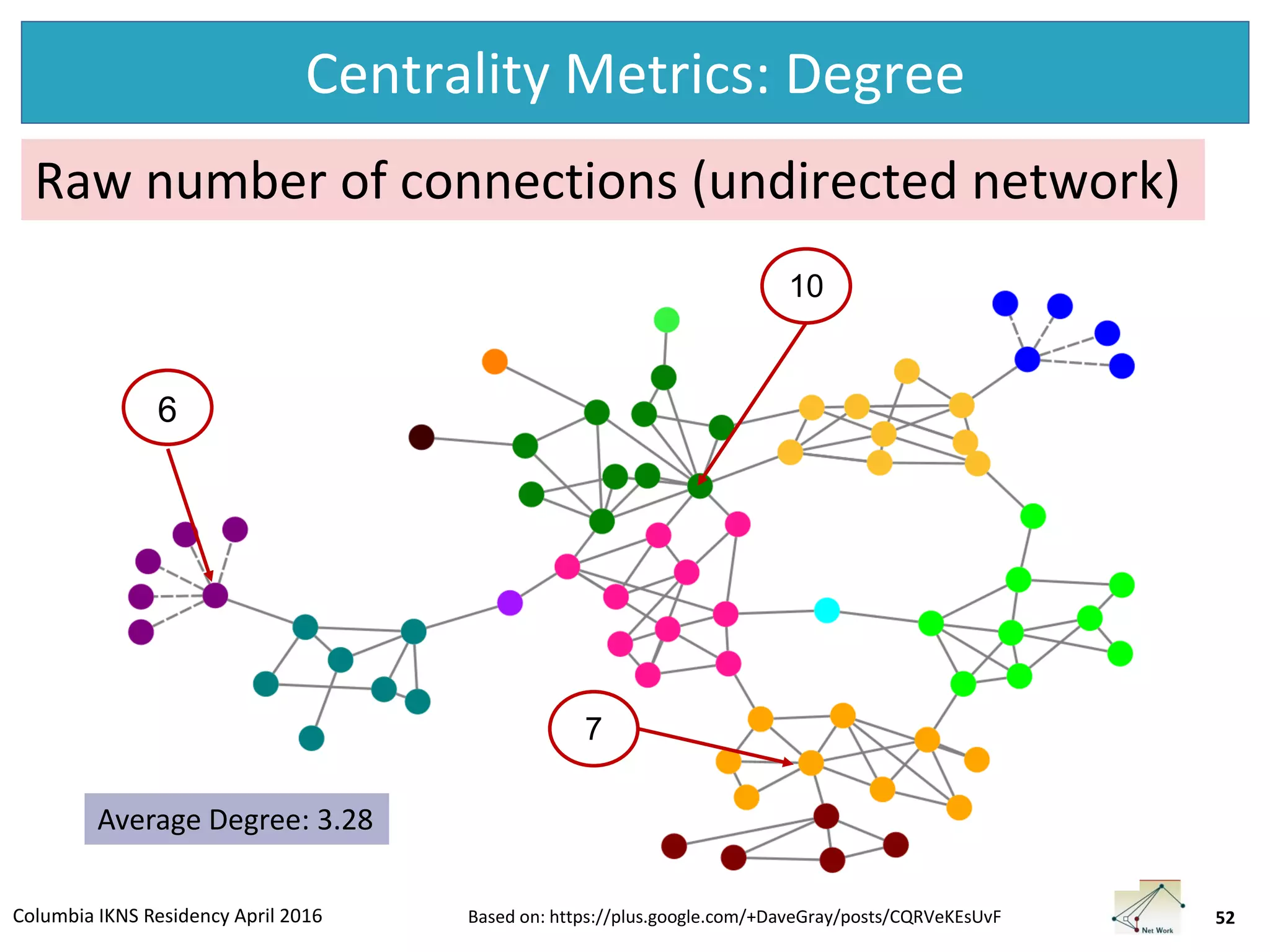 Centrality Metrics: Degree

Raw number of connections (undirected network)

10

6

7

Average Degree: 3.28

Columbia IKNS Residency April 2016

Based on: https://plus.google.com/+DaveGray/posts/CQRVeKEsUvF

Net Work

52